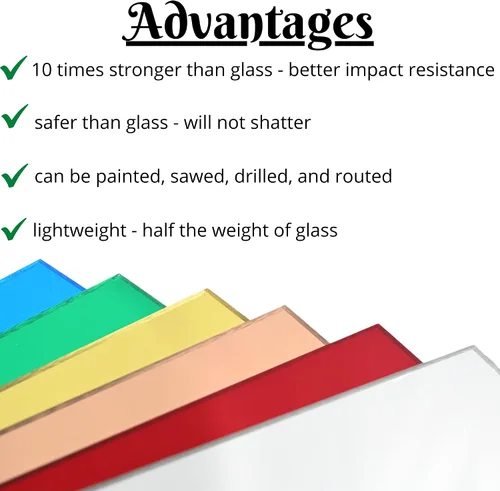 Advantages

✓ 10 times stronger than glass - better impact resistance

✓ safer than glass - will not shatter

✓ can be painted, sawed, drilled, and routed

✓ lightweight - half the weight of glass